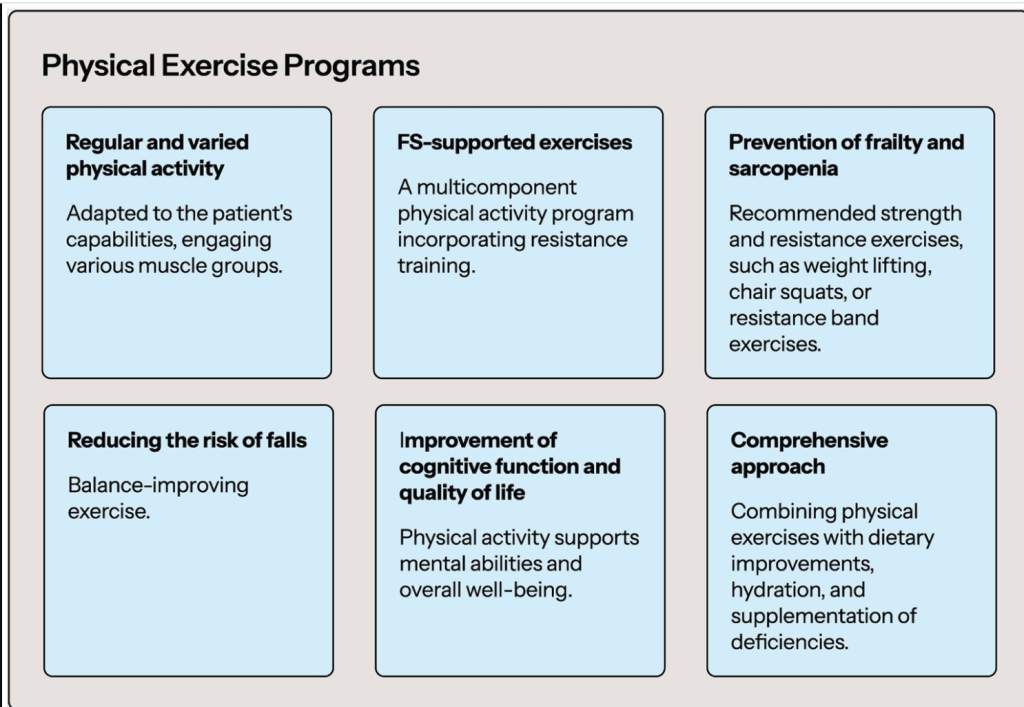 Physical Exercise Programs

Regular and varied physical activity

Adapted to the patient's capabilities, engaging various muscle groups.

FS-supported exercises

A multicomponent physical activity program incorporating resistance training.

Prevention of frailty and sarcopenia

Recommended strength and resistance exercises, such as weight lifting, chair squats, or resistance band exercises.

Reducing the risk of falls

Balance-improving exercise.

Improvement of cognitive function and quality of life

Physical activity supports mental abilities and overall well-being.

Comprehensive approach

Combining physical exercises with dietary improvements, hydration, and supplementation of deficiencies.